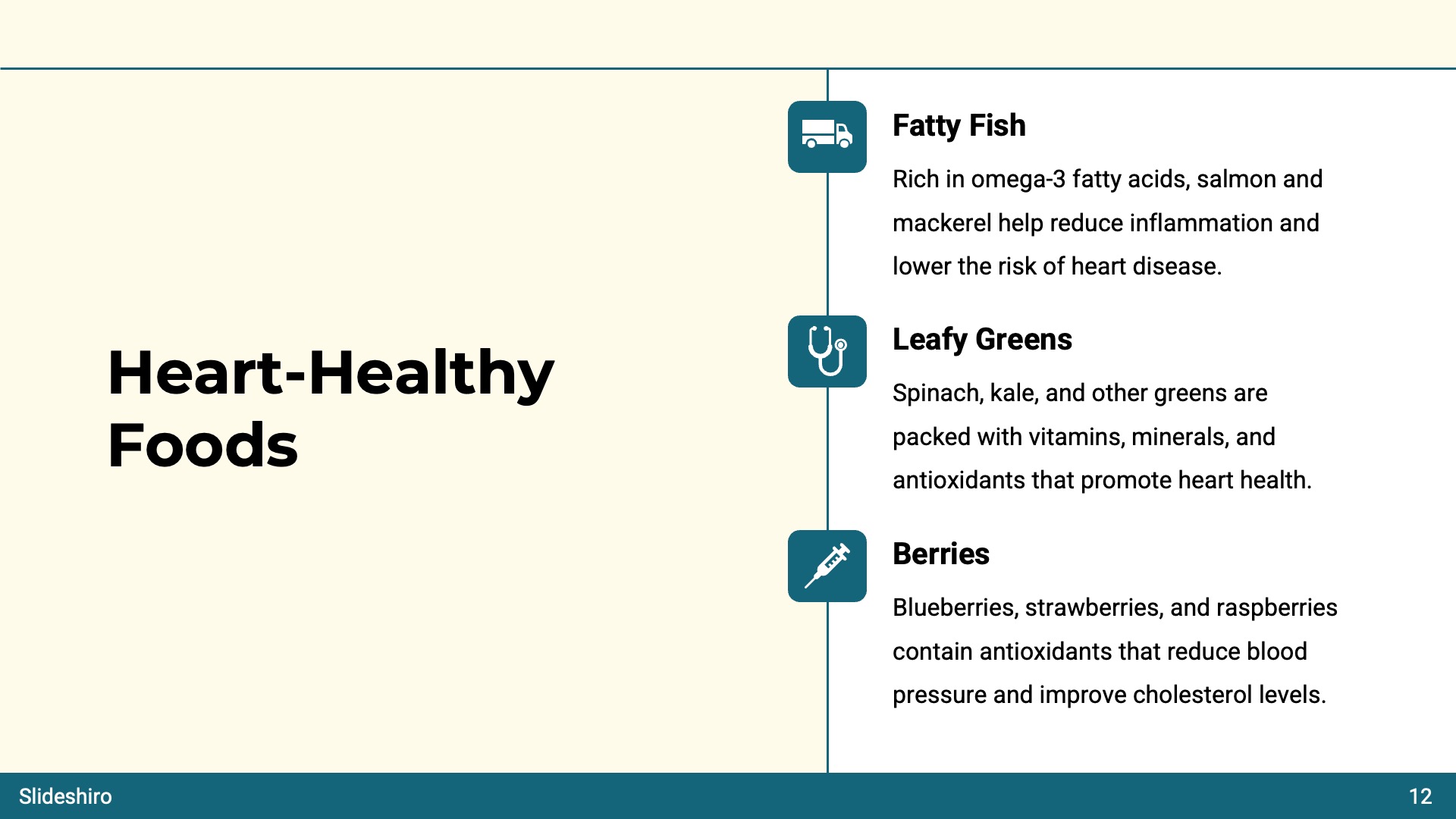 Heart-Healthy Foods

Fatty Fish

Rich in omega-3 fatty acids, salmon and mackerel help reduce inflammation and lower the risk of heart disease.

Leafy Greens

Spinach, kale, and other greens are packed with vitamins, minerals, and antioxidants that promote heart health.

Berries

Blueberries, strawberries, and raspberries contain antioxidants that reduce blood pressure and improve cholesterol levels.

Slideshiro

12